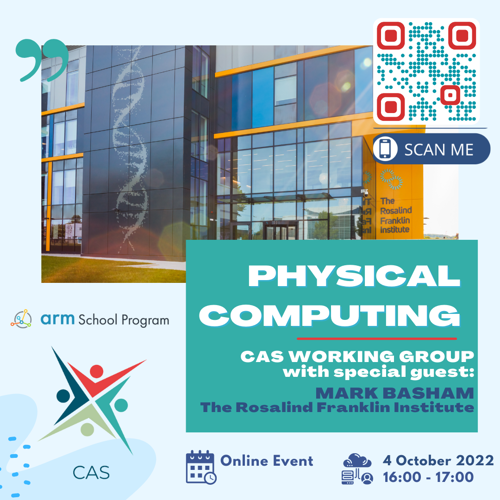 SCAN ME

The Rosalind Franklin Institute

PHYSICAL COMPUTING

CAS WORKING GROUP with special guest:

MARK BASHAM
The Rosalind Franklin Institute

arm School Program

CAS

Online Event

4 October 2022
16:00 - 17:00